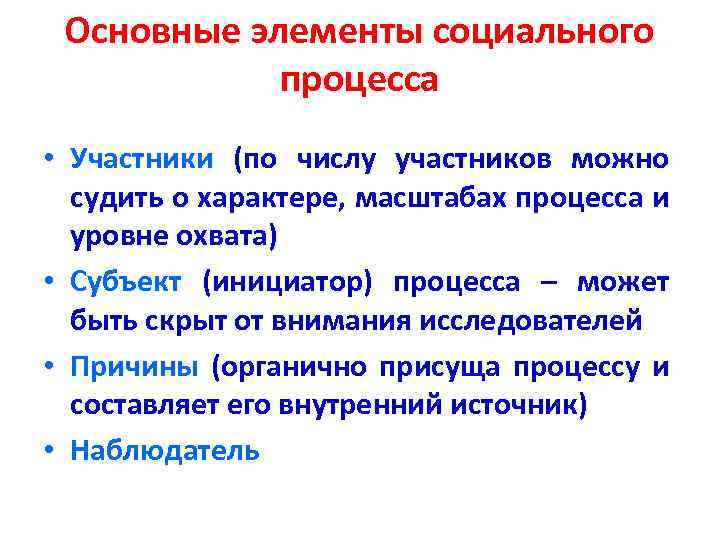 Основные элементы социального процесса

• Участники (по числу участников можно судить о характере, масштабах процесса и уровне охвата)
• Субъект (инициатор) процесса – может быть скрыт от внимания исследователей
• Причины (органично присуща процессу и составляет его внутренний источник)
• Наблюдатель